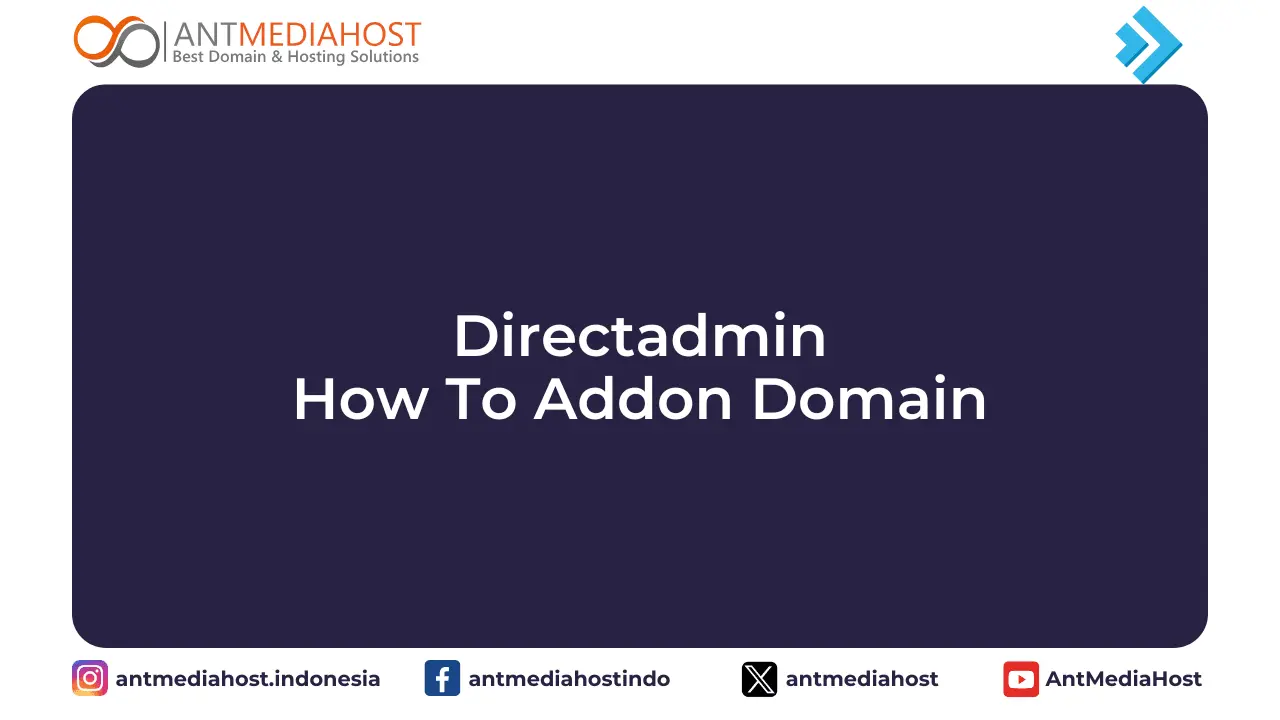 ANTMEDIAHOST
Best Domain & Hosting Solutions

Directadmin
How To Addon Domain

antmediahost.indonesia antmediahostindo antmediahost AntMediaHost